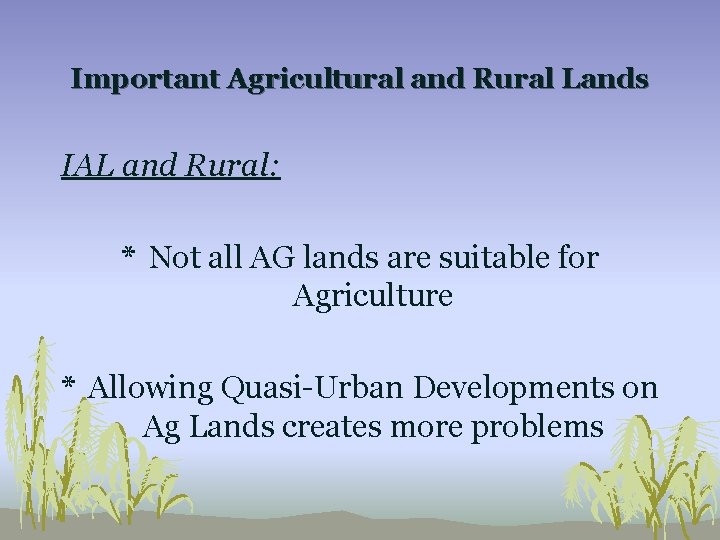 Important Agricultural and Rural Lands

IAL and Rural:

* Not all AG lands are suitable for Agriculture

* Allowing Quasi-Urban Developments on Ag Lands creates more problems